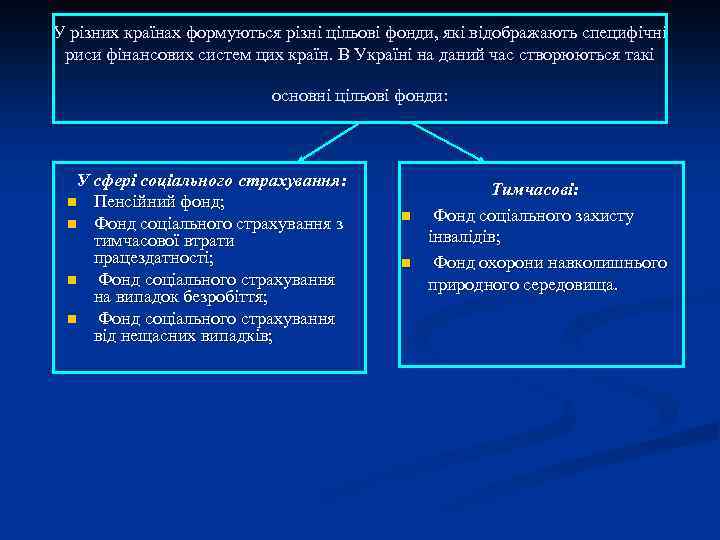 У різних країнах формуються різні цільові фонди, які відображають специфічні риси фінансових систем цих країн. В Україні на даний час створюються такі

основні цільові фонди:

У сфері соціального страхування:
- Пенсійний фонд;
- Фонд соціального страхування з тимчасової втрати працездатності;
- Фонд соціального страхування на випадок безробіття;
- Фонд соціального страхування від нещасних випадків;

Тимчасові:
- Фонд соціального захисту інвалідів;
- Фонд охорони навколишнього природного середовища.